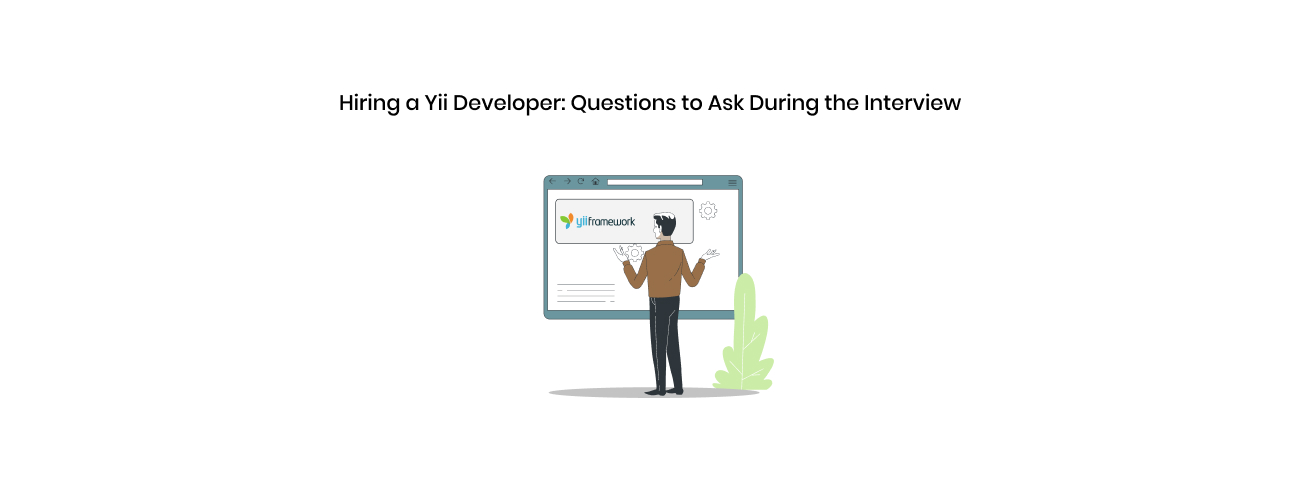 Hiring a Yii Developer: Questions to Ask During the Interview

yiiframework